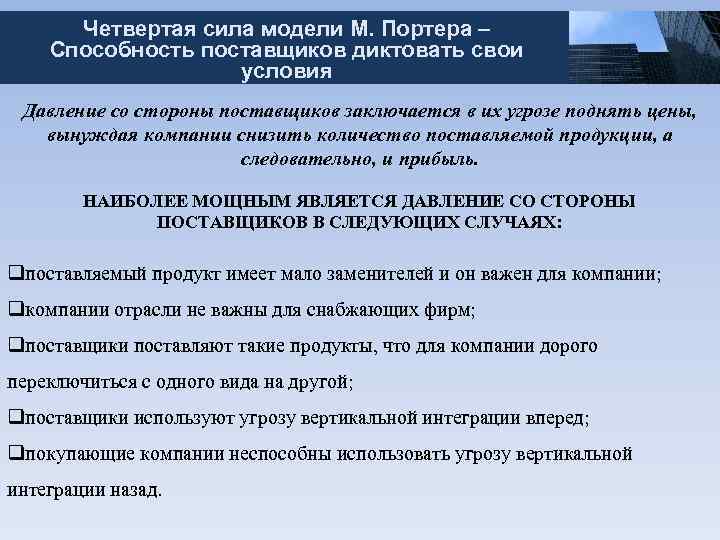 Четвертая сила модели М. Портера – Способность поставщиков диктовать свои условия

Давление со стороны поставщиков заключается в их угрозе поднять цены, вынуждая компании снизить количество поставляемой продукции, а следовательно, и прибыль.

НАИБОЛЕЕ МОЩНЫМ ЯВЛЯЕТСЯ ДАВЛЕНИЕ СО СТОРОНЫ ПОСТАВЩИКОВ В СЛЕДУЮЩИХ СЛУЧАЯХ:

❑поставляемый продукт имеет мало заменителей и он важен для компании;

❑компании отрасли не важны для снабжающих фирм;

❑поставщики поставляют такие продукты, что для компании дорого переключиться с одного вида на другой;

❑поставщики используют угрозу вертикальной интеграции вперед;

❑покупающие компании неспособны использовать угрозу вертикальной интеграции назад.